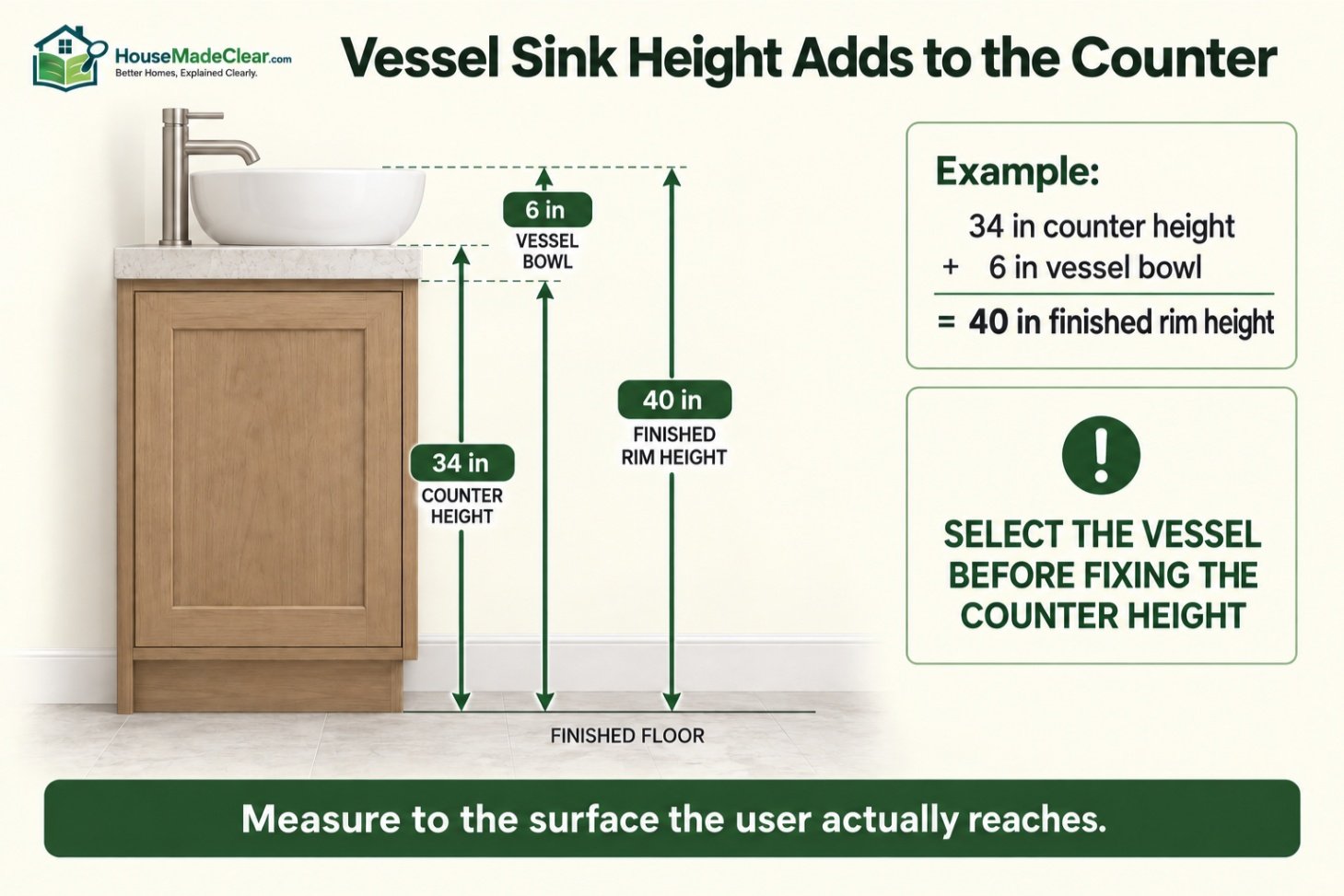 HouseMadeClear.com
Better Homes, Explained Clearly.

Vessel Sink Height Adds to the Counter

6 in
VESSEL BOWL

34 in
COUNTER HEIGHT

40 in
FINISHED RIM HEIGHT

FINISHED FLOOR

Example:
34 in counter height
+ 6 in vessel bowl
= 40 in finished rim height

!

SELECT THE VESSEL BEFORE FIXING THE COUNTER HEIGHT

Measure to the surface the user actually reaches.